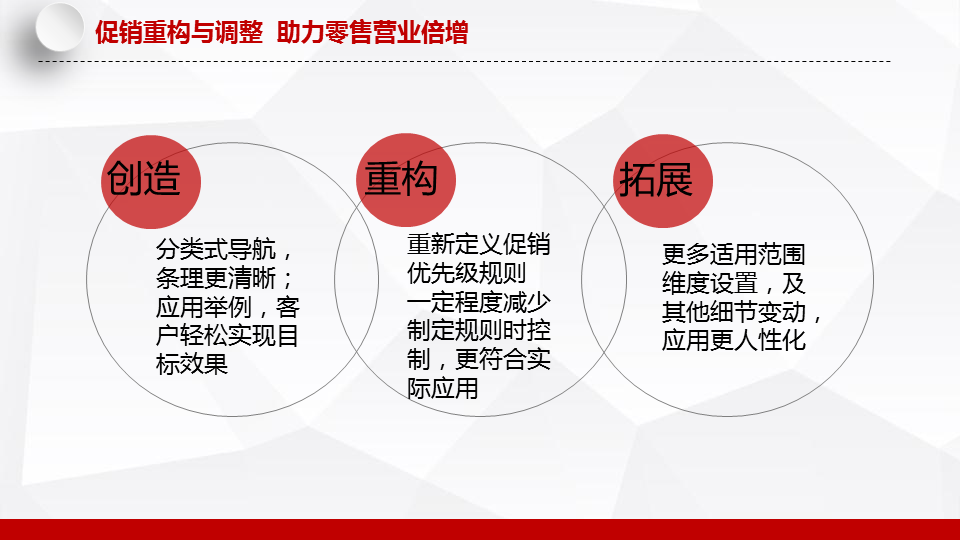 促销重构与调整 助力零售营业倍增

创造

分类式导航，条理更清晰；应用举例，客户轻松实现目标效果

重构

重新定义促销优先级规则
一定程度减少制定规则时控制，更符合实际应用

拓展

更多适用范围维度设置，及其他细节变动，应用更人性化